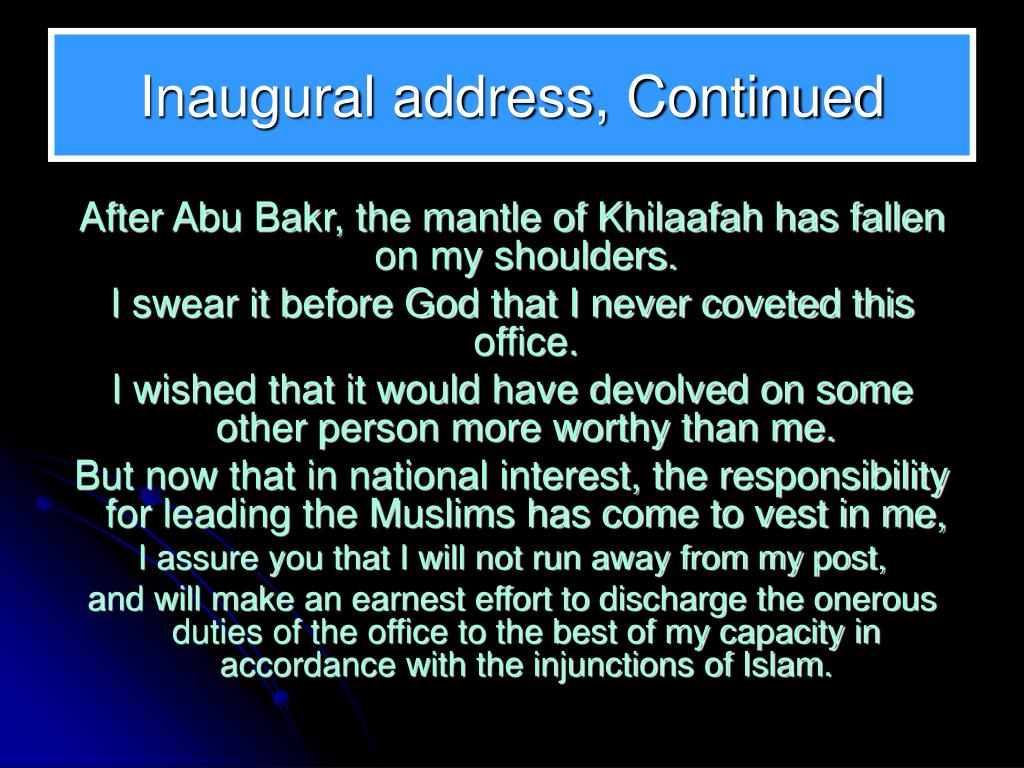 Inaugural address, Continued

After Abu Bakr, the mantle of Khilaafah has fallen on my shoulders.

I swear it before God that I never coveted this office.

I wished that it would have devolved on some other person more worthy than me.

But now that in national interest, the responsibility for leading the Muslims has come to vest in me,

I assure you that I will not run away from my post,

and will make an earnest effort to discharge the onerous duties of the office to the best of my capacity in accordance with the injunctions of Islam.